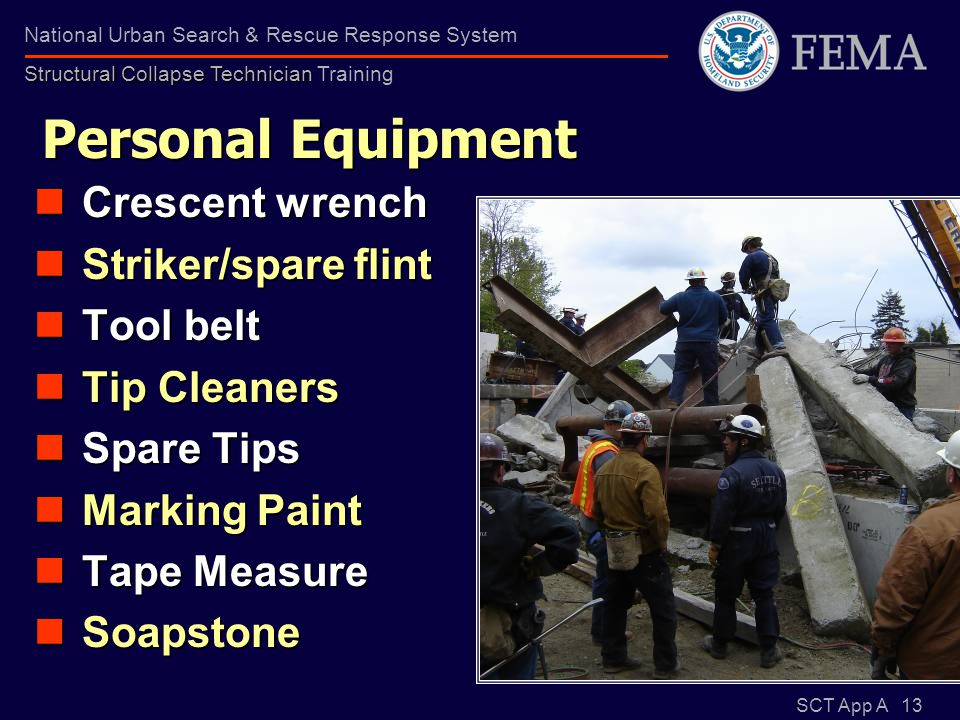 National Urban Search & Rescue Response System

Structural Collapse Technician Training

U.S. DEPARTMENT OF HOMELAND SECURITY

FEMA

Personal Equipment

- Crescent wrench
- Striker/spare flint
- Tool belt
- Tip Cleaners
- Spare Tips
- Marking Paint
- Tape Measure
- Soapstone

SEATTLE

SCT App A 13